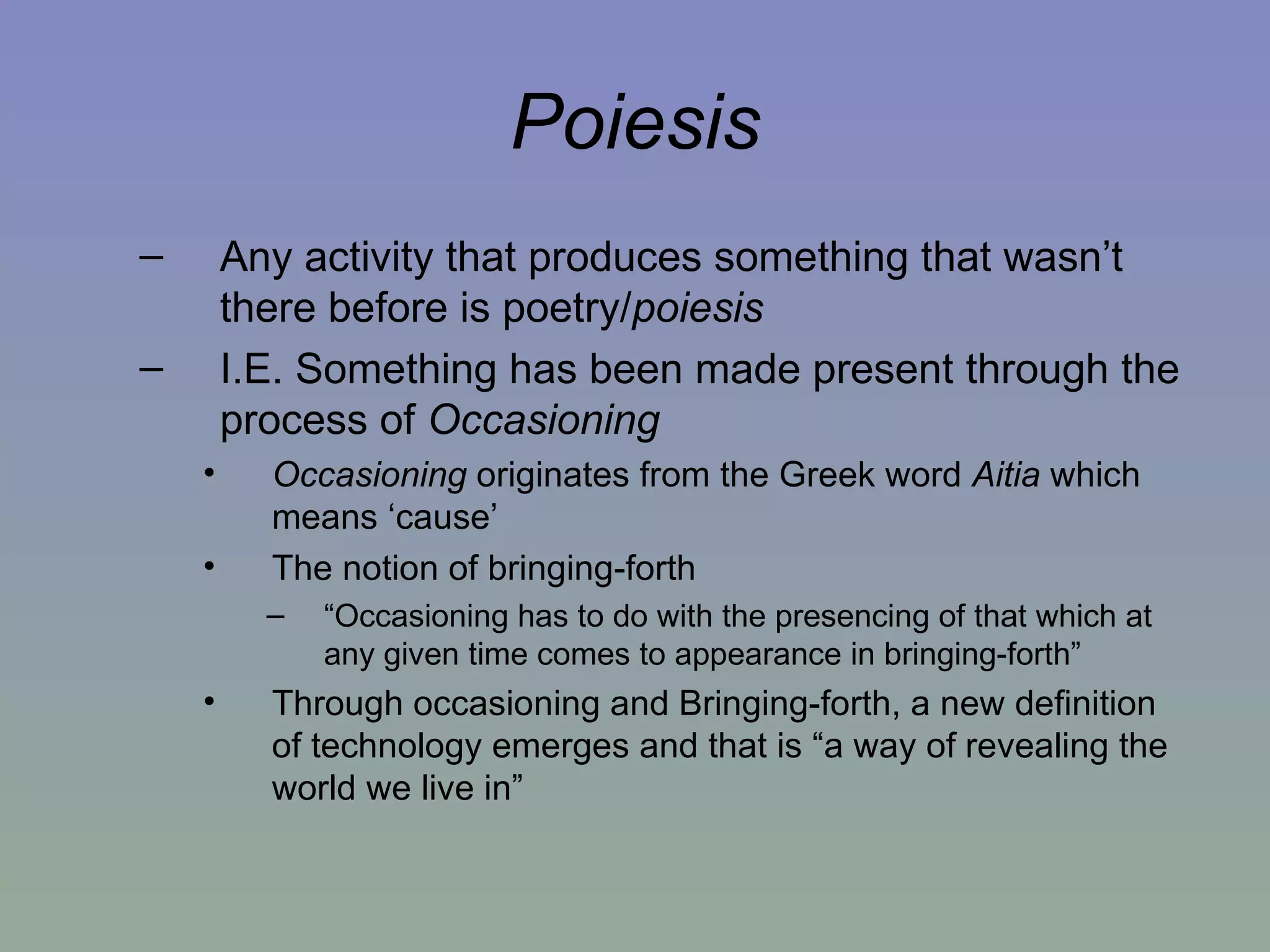 Poiesis

– Any activity that produces something that wasn’t there before is poetry/poiesis

– I.E. Something has been made present through the process of Occasioning

• Occasioning originates from the Greek word Aitia which means ‘cause’

• The notion of bringing-forth

– “Occasioning has to do with the presencing of that which at any given time comes to appearance in bringing-forth”

• Through occasioning and Bringing-forth, a new definition of technology emerges and that is “a way of revealing the world we live in”